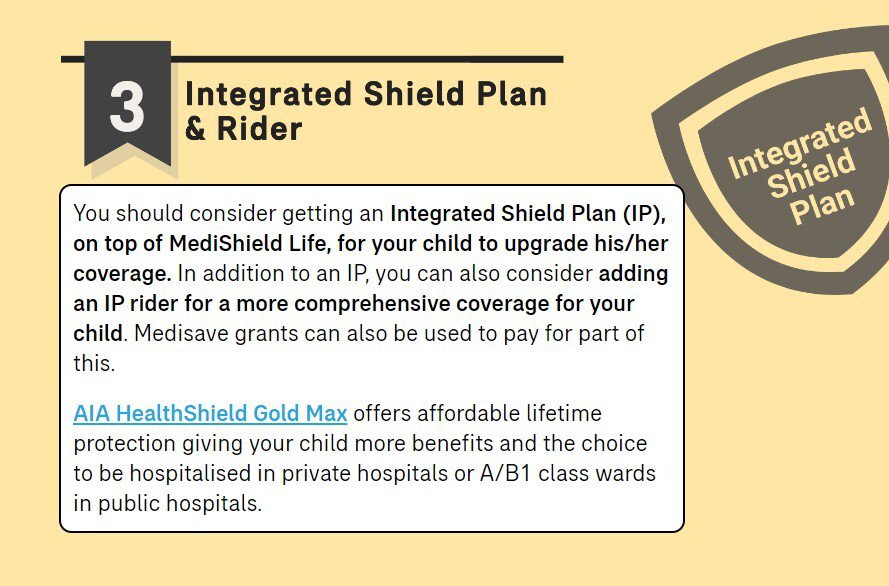 3

Integrated Shield Plan & Rider

Integrated Shield Plan

You should consider getting an Integrated Shield Plan (IP), on top of MediShield Life, for your child to upgrade his/her coverage. In addition to an IP, you can also consider adding an IP rider for a more comprehensive coverage for your child. Medisave grants can also be used to pay for part of this.

AIA HealthShield Gold Max offers affordable lifetime protection giving your child more benefits and the choice to be hospitalised in private hospitals or A/B1 class wards in public hospitals.